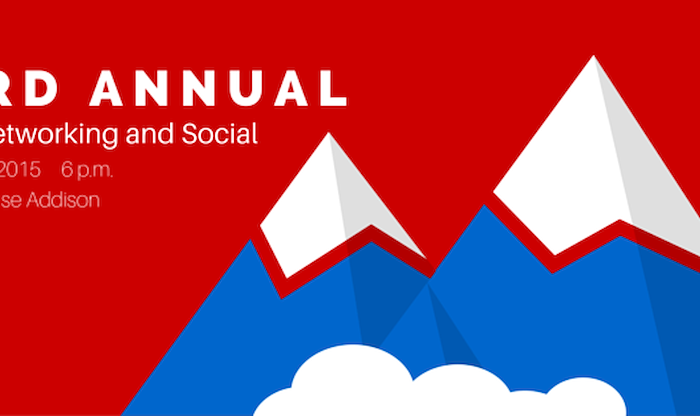 RD ANNUAL
etworking and Social
2015 6 p.m.
se Addison